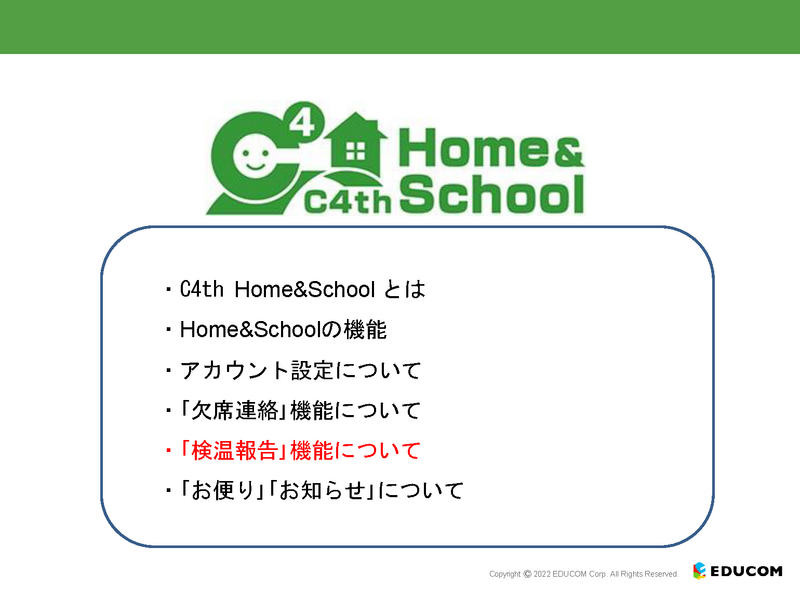 C4
C4th
Home&
School

・C4th Home&School とは
・Home&Schoolの機能
・アカウント設定について
・「欠席連絡」機能について
・「検温報告」機能について
・「お便り」「お知らせ」について

Copyright © 2022 EDUCOM Corp. All Rights Reserved.
EDUCOM